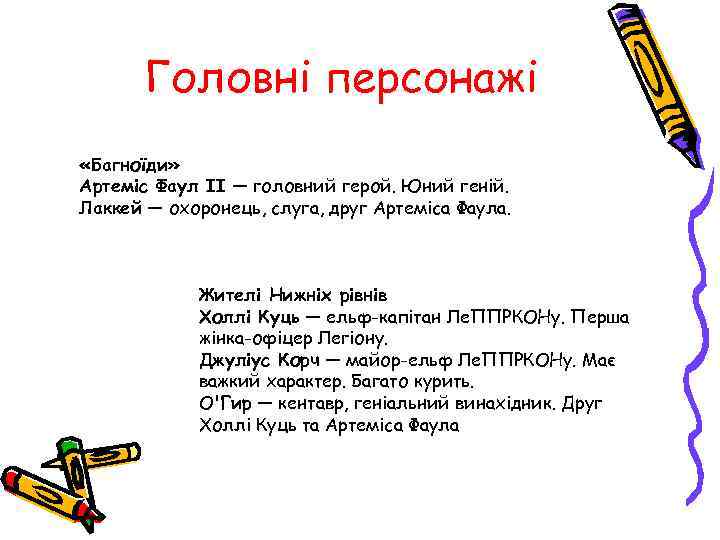 Головні персонажі

«Багноїди»
Артеміс Фаул II — головний герой. Юний геній.
Лаккей — охоронець, слуга, друг Артеміса Фаула.

Жителі Нижніх рівнів
Холлі Куць — ельф-капітан ЛеППРКОНу. Перша жінка-офіцер Легіону.
Джуліус Корч — майор-ельф ЛеППРКОНу. Має важкий характер. Багато курить.
О'Гир — кентавр, геніальний винахідник. Друг Холлі Куць та Артеміса Фаула